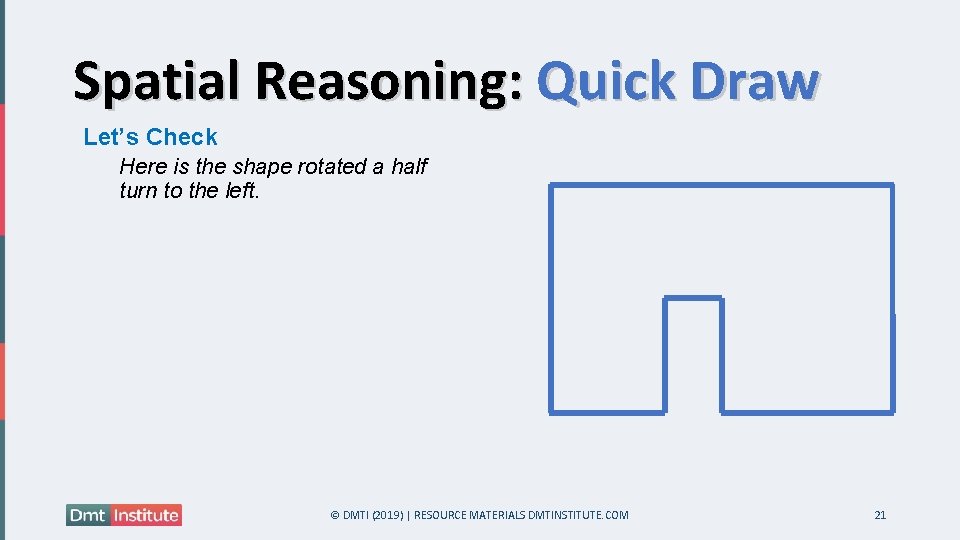 Spatial Reasoning: Quick Draw

Let’s Check

Here is the shape rotated a half turn to the left.

Dmt Institute

© DMTI (2019) | RESOURCE MATERIALS DMTINSTITUTE.COM

21